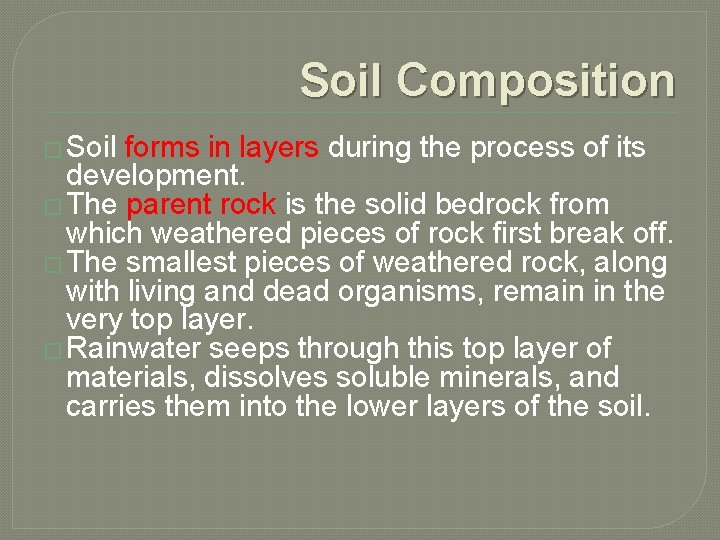 Soil Composition

Soil forms in layers during the process of its development.

The parent rock is the solid bedrock from which weathered pieces of rock first break off.

The smallest pieces of weathered rock, along with living and dead organisms, remain in the very top layer.

Rainwater seeps through this top layer of materials, dissolves soluble minerals, and carries them into the lower layers of the soil.